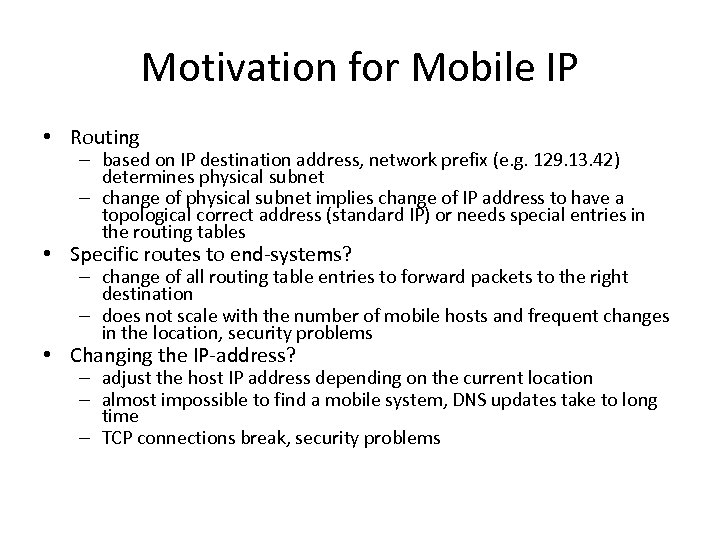 Motivation for Mobile IP

• Routing
– based on IP destination address, network prefix (e.g. 129.13.42) determines physical subnet
– change of physical subnet implies change of IP address to have a topological correct address (standard IP) or needs special entries in the routing tables

• Specific routes to end-systems?
– change of all routing table entries to forward packets to the right destination
– does not scale with the number of mobile hosts and frequent changes in the location, security problems

• Changing the IP-address?
– adjust the host IP address depending on the current location
– almost impossible to find a mobile system, DNS updates take to long time
– TCP connections break, security problems